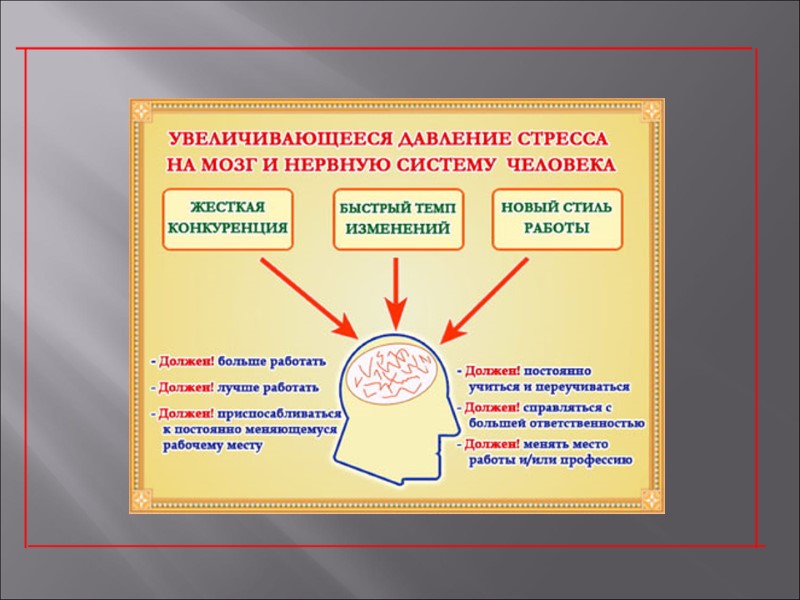 УВЕЛИЧИВАЮЩЕЕСЯ ДАВЛЕНИЕ СТРЕССА НА МОЗГ И НЕРВНУЮ СИСТЕМУ ЧЕЛОВЕКА

ЖЕСТКАЯ КОНКУРЕНЦИЯ

БЫСТРЫЙ ТЕМП ИЗМЕНЕНИЙ

НОВЫЙ СТИЛЬ РАБОТЫ

- Должен! больше работать

- Должен! лучше работать

- Должен! приспосабливаться к постоянно меняющемуся рабочему месту

- Должен! постоянно учиться и переучиваться

- Должен! справляться с большей ответственностью

- Должен! менять место работы и/или профессию